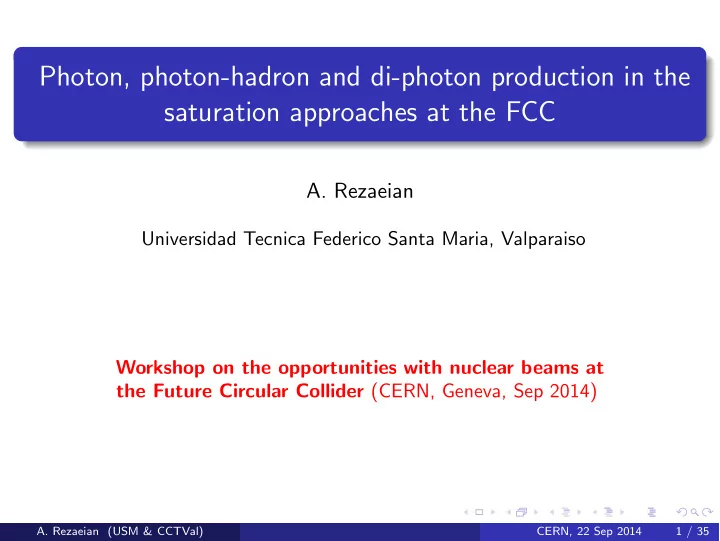 Photon, photon-hadron and di-photon production in the saturation approaches at the FCC

A. Rezaeian

Universidad Tecnica Federico Santa Maria, Valparaiso

Workshop on the opportunities with nuclear beams at the Future Circular Collider (CERN, Geneva, Sep 2014)

A. Rezaeian (USM & CCTVal) CERN, 22 Sep 2014 1 / 35